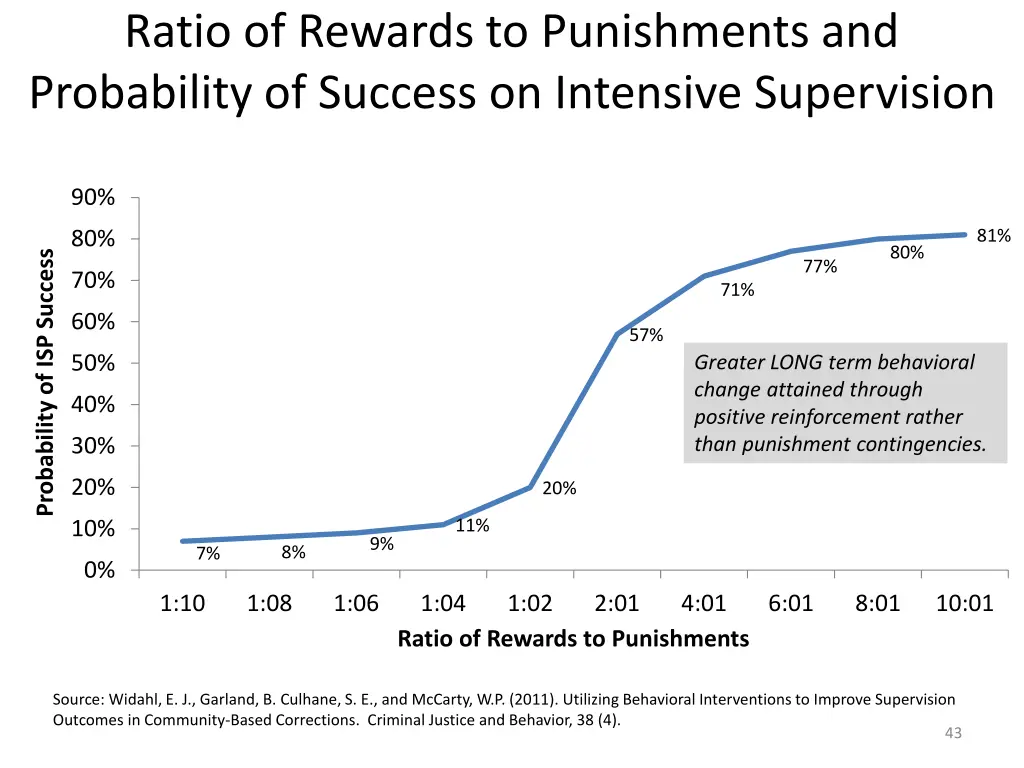 Ratio of Rewards to Punishments and Probability of Success on Intensive Supervision

Probability of ISP Success

90%
80%
70%
60%
50%
40%
30%
20%
10%
0%

7%
8%
9%
11%
20%
57%
71%
77%
80%
81%

Greater LONG term behavioral change attained through positive reinforcement rather than punishment contingencies.

1:10 1:08 1:06 1:04 1:02 2:01 4:01 6:01 8:01 10:01

Ratio of Rewards to Punishments

Source: Widahl, E. J., Garland, B. Culhane, S. E., and McCarty, W.P. (2011). Utilizing Behavioral Interventions to Improve Supervision Outcomes in Community-Based Corrections. Criminal Justice and Behavior, 38 (4).

43